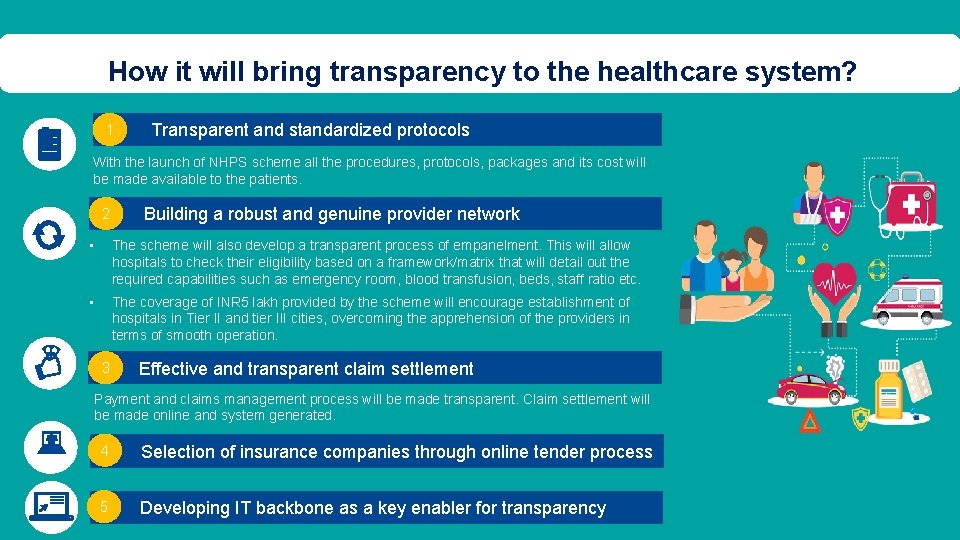 How it will bring transparency to the healthcare system?

1 Transparent and standardized protocols

With the launch of NHPS scheme all the procedures, protocols, packages and its cost will be made available to the patients.

2 Building a robust and genuine provider network

• The scheme will also develop a transparent process of empanelment. This will allow hospitals to check their eligibility based on a framework/matrix that will detail out the required capabilities such as emergency room, blood transfusion, beds, staff ratio etc.

• The coverage of INR5 lakh provided by the scheme will encourage establishment of hospitals in Tier II and tier III cities, overcoming the apprehension of the providers in terms of smooth operation.

3 Effective and transparent claim settlement

Payment and claims management process will be made transparent. Claim settlement will be made online and system generated.

4 Selection of insurance companies through online tender process

5 Developing IT backbone as a key enabler for transparency